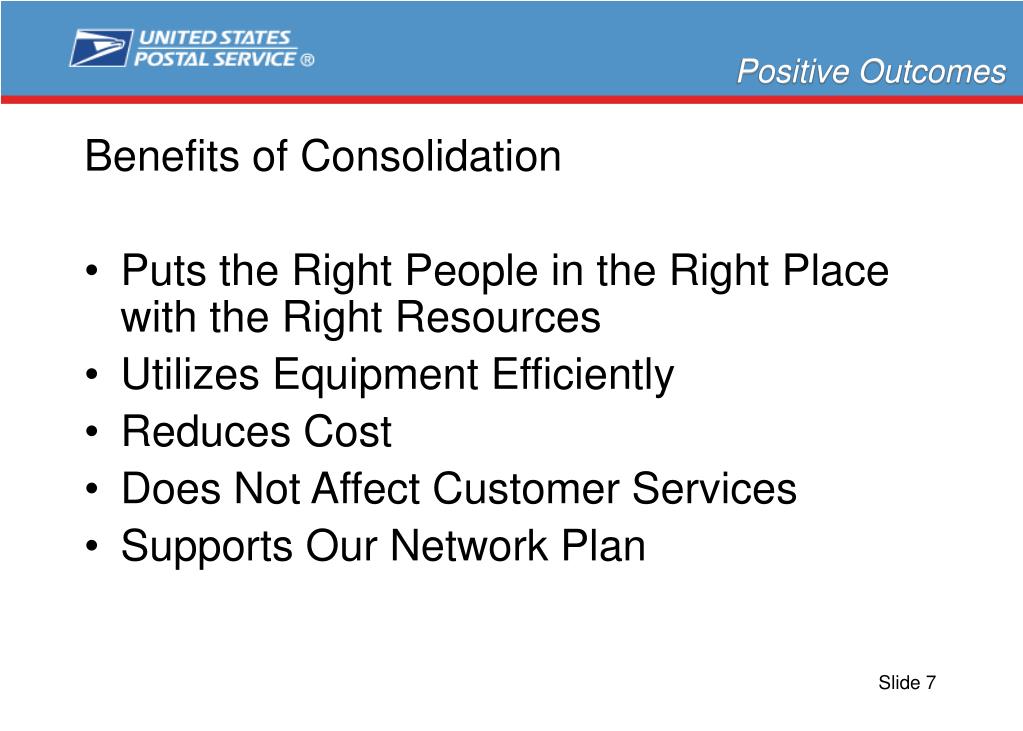 UNITED STATES POSTAL SERVICE ®

Positive Outcomes

Benefits of Consolidation

• Puts the Right People in the Right Place with the Right Resources
• Utilizes Equipment Efficiently
• Reduces Cost
• Does Not Affect Customer Services
• Supports Our Network Plan

Slide 7